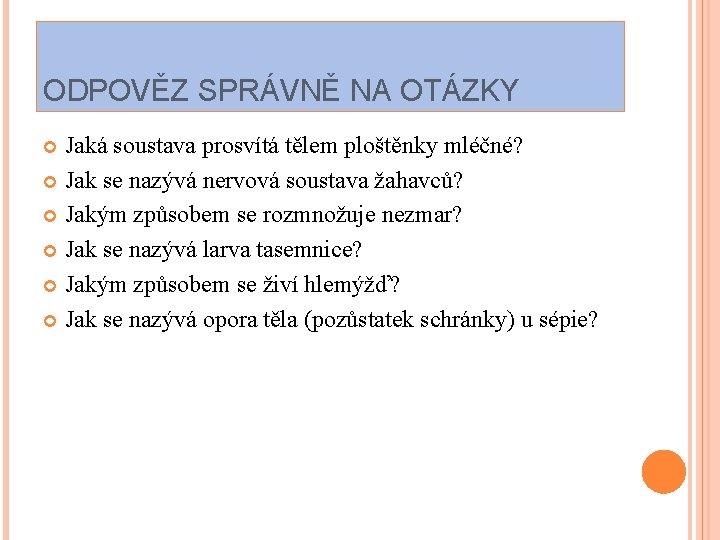 ODPOVĚZ SPRÁVNĚ NA OTÁZKY

Jaká soustava prosvítá tělem ploštěnky mléčné?
Jak se nazývá nervová soustava žahavců?
Jakým způsobem se rozmnožuje nezmar?
Jak se nazývá larva tasemnice?
Jakým způsobem se živí hlemýžď?
Jak se nazývá opora těla (pozůstatek schránky) u sépie?